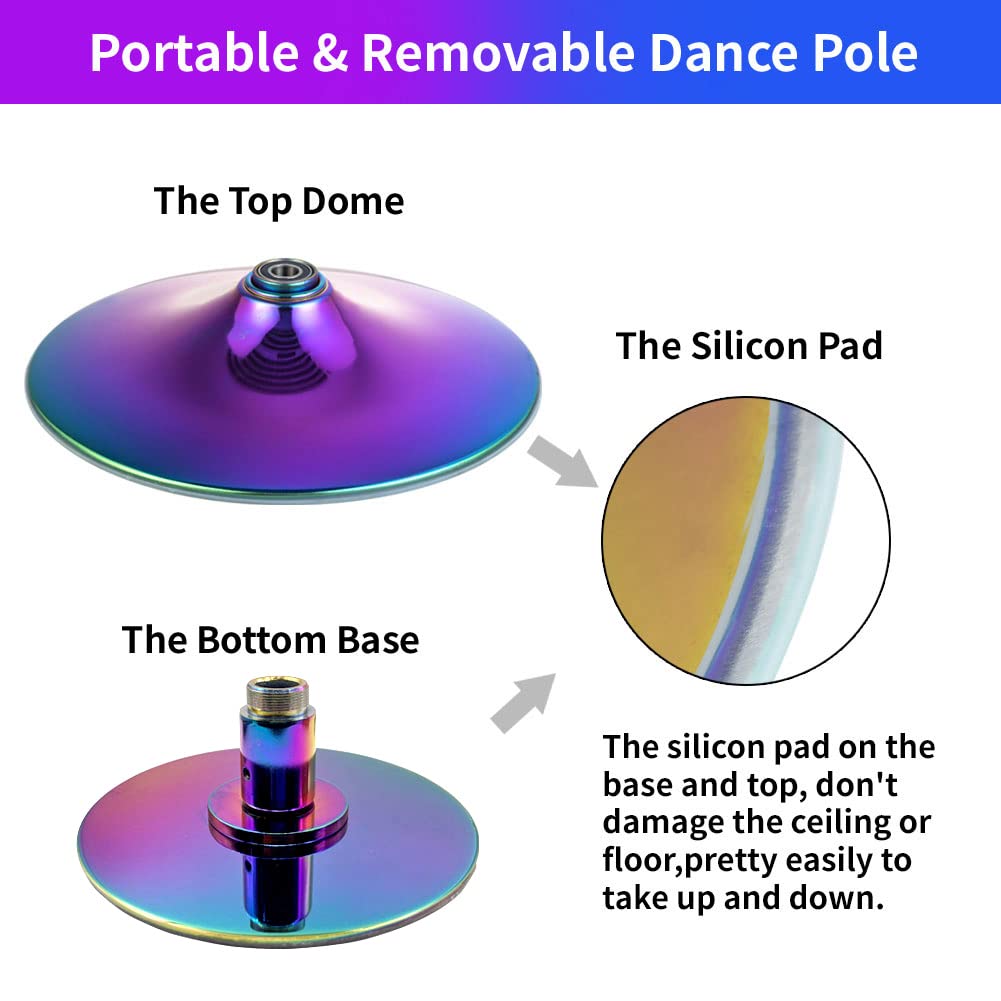 Portable & Removable Dance Pole

The Top Dome

The Silicon Pad

The Bottom Base

The silicon pad on the base and top, don't damage the ceiling or floor,pretty easily to take up and down.